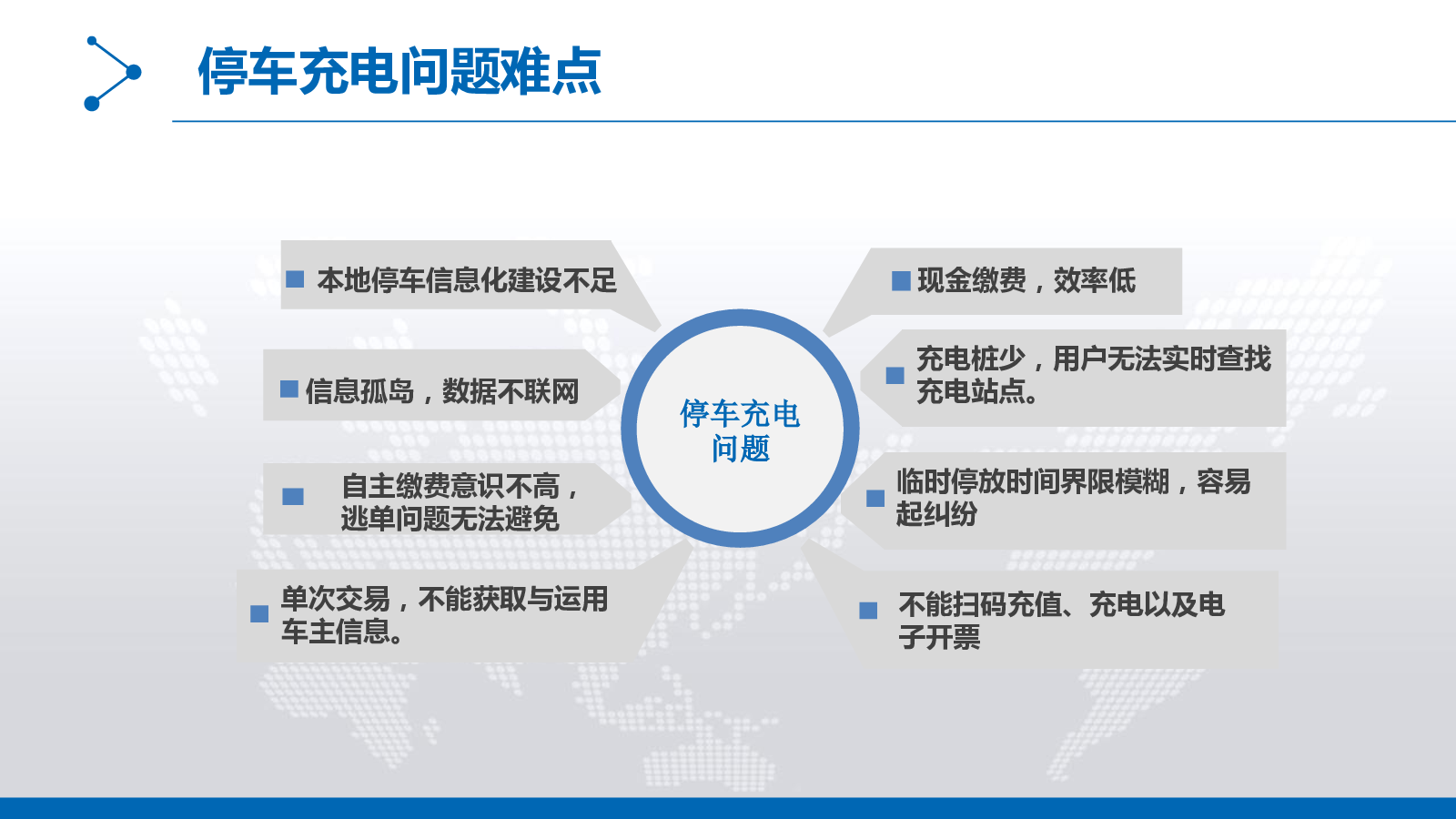 停车充电问题难点

本地停车信息化建设不足

信息孤岛，数据不联网

自主缴费意识不高，逃单问题无法避免

单次交易，不能获取与运用车主信息。

停车充电问题

现金缴费，效率低

充电桩少，用户无法实时查找充电站点。

临时停放时间界限模糊，容易起纠纷

不能扫码充值、充电以及电子开票